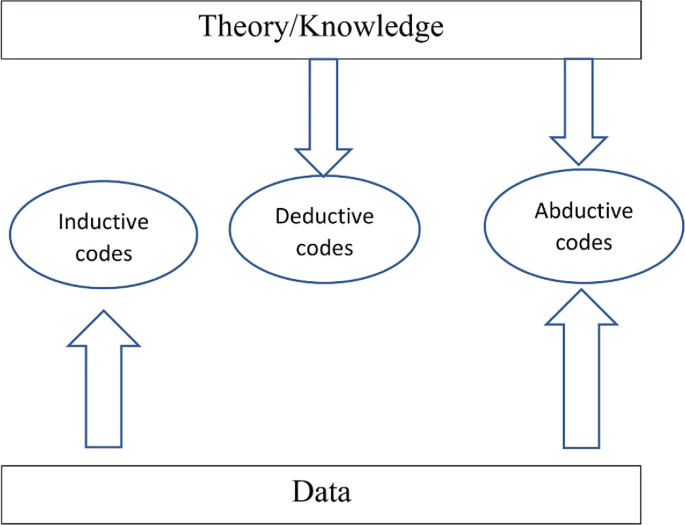 Theory/Knowledge

Inductive codes

Deductive codes

Abductive codes

Data